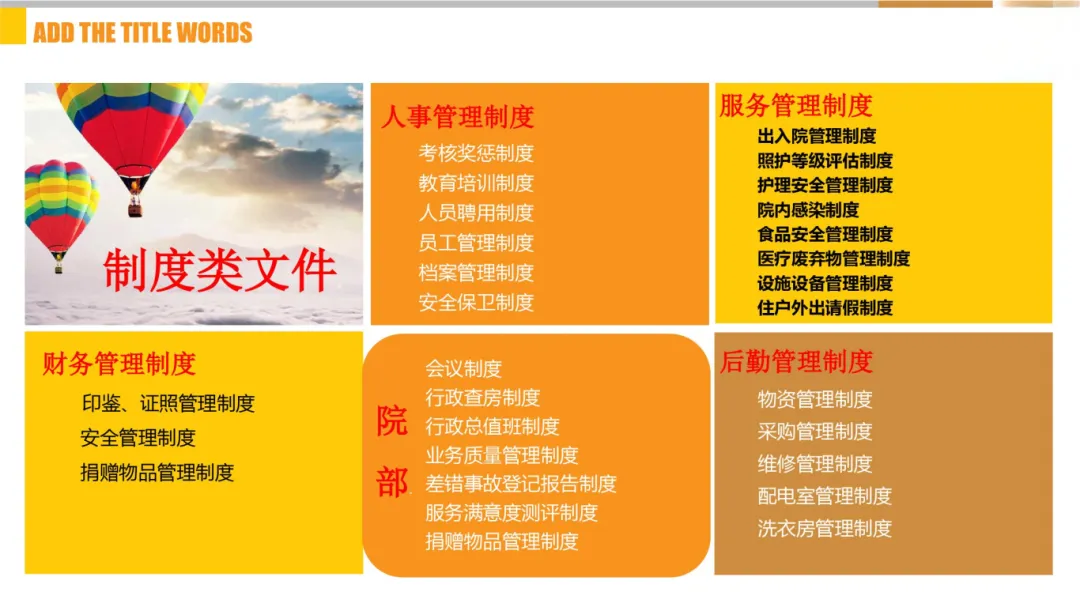 ADD THE TITLE WORDS

制度类文件

人事管理制度
考核奖惩制度
教育培训制度
人员聘用制度
员工管理制度
档案管理制度
安全保卫制度

服务管理制度
出入院管理制度
照护等级评估制度
护理安全管理制度
院内感染制度
食品安全管理制度
医疗废弃物管理制度
设施设备管理制度
住户外出请假制度

财务管理制度
印鉴、证照管理制度
安全管理制度
捐赠物品管理制度

院部
会议制度
行政查房制度
行政总值班制度
业务质量管理制度
差错事故登记报告制度
服务满意度测评制度
捐赠物品管理制度

后勤管理制度
物资管理制度
采购管理制度
维修管理制度
配电室管理制度
洗衣房管理制度